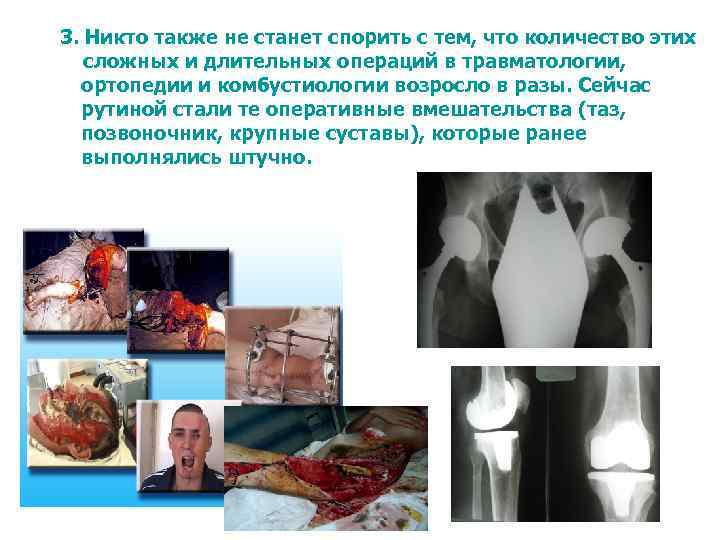 3. Никто также не станет спорить с тем, что количество этих сложных и длительных операций в травматологии, ортопедии и комбустиологии возросло в разы. Сейчас рутиной стали те оперативные вмешательства (таз, позвоночник, крупные суставы), которые ранее выполнялись штучно.